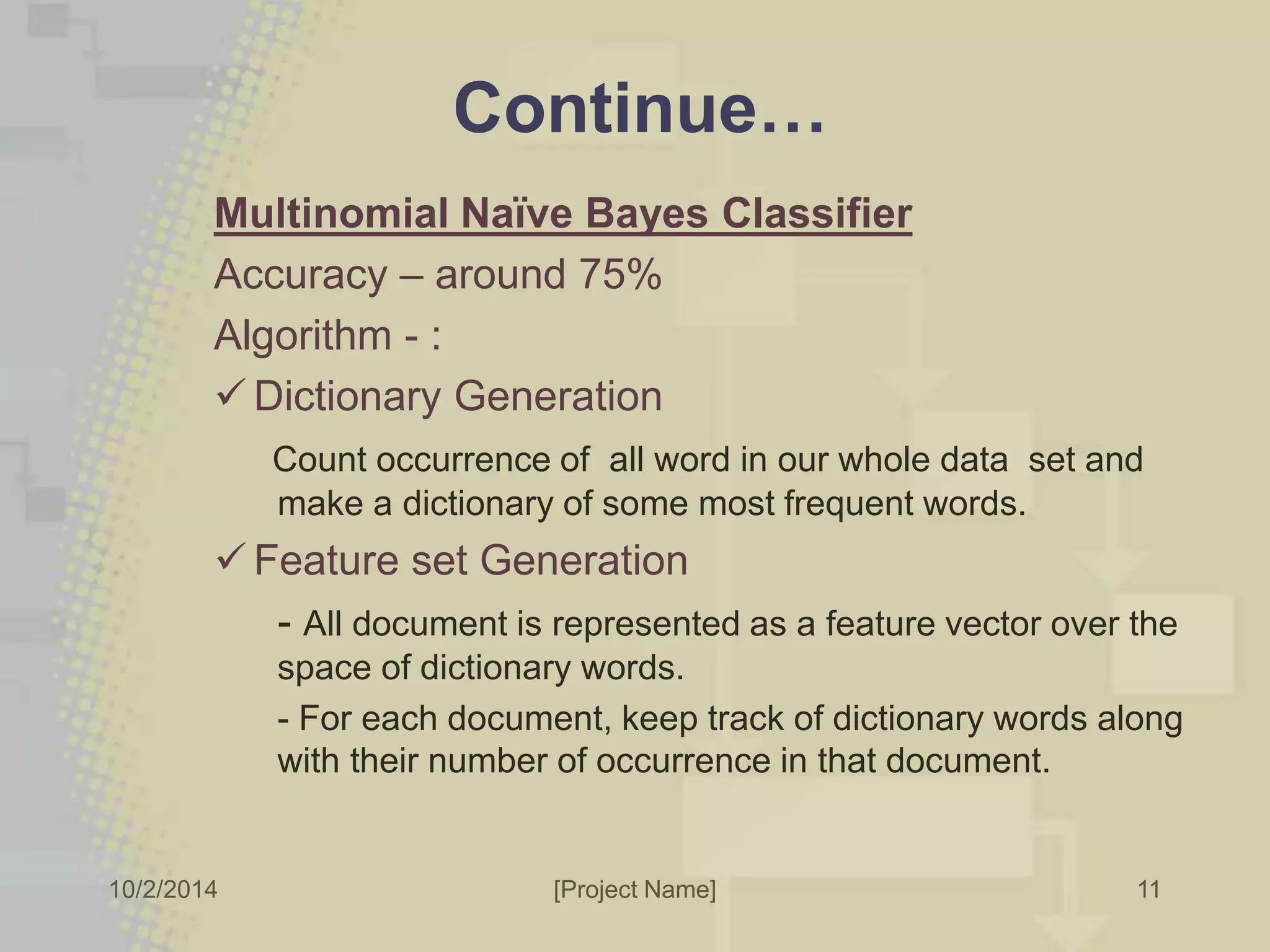 Continue…

Multinomial Naïve Bayes Classifier

Accuracy – around 75%

Algorithm - :

✓ Dictionary Generation

Count occurrence of all word in our whole data set and make a dictionary of some most frequent words.

✓ Feature set Generation

- All document is represented as a feature vector over the space of dictionary words.

- For each document, keep track of dictionary words along with their number of occurrence in that document.

10/2/2014

[Project Name]

11